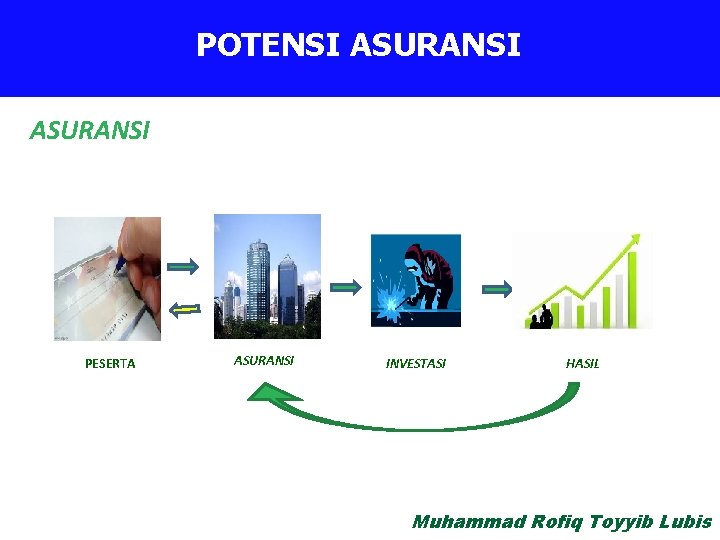 POTENSI ASURANSI

ASURANSI

PESERTA

ASURANSI

INVESTASI

HASIL

Muhammad Rofiq Toyyib Lubis